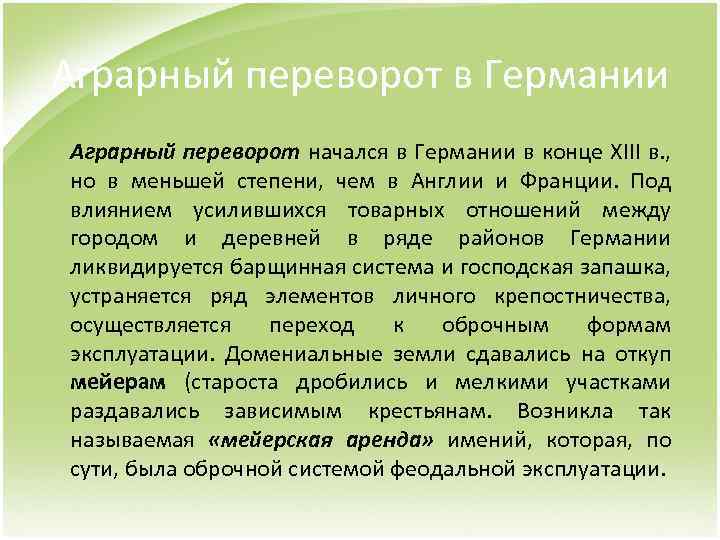 Аграрный переворот в Германии

Аграрный переворот начался в Германии в конце XIII в., но в меньшей степени, чем в Англии и Франции. Под влиянием усилившихся товарных отношений между городом и деревней в ряде районов Германии ликвидируется барщинная система и господская запашка, устраняется ряд элементов личного крепостничества, осуществляется переход к оброчным формам эксплуатации. Домениальные земли сдавались на откуп мейерам (староста дробились и мелкими участками раздавались зависимым крестьянам. Возникла так называемая «мейерская аренда» имений, которая, по сути, была оброчной системой феодальной эксплуатации.